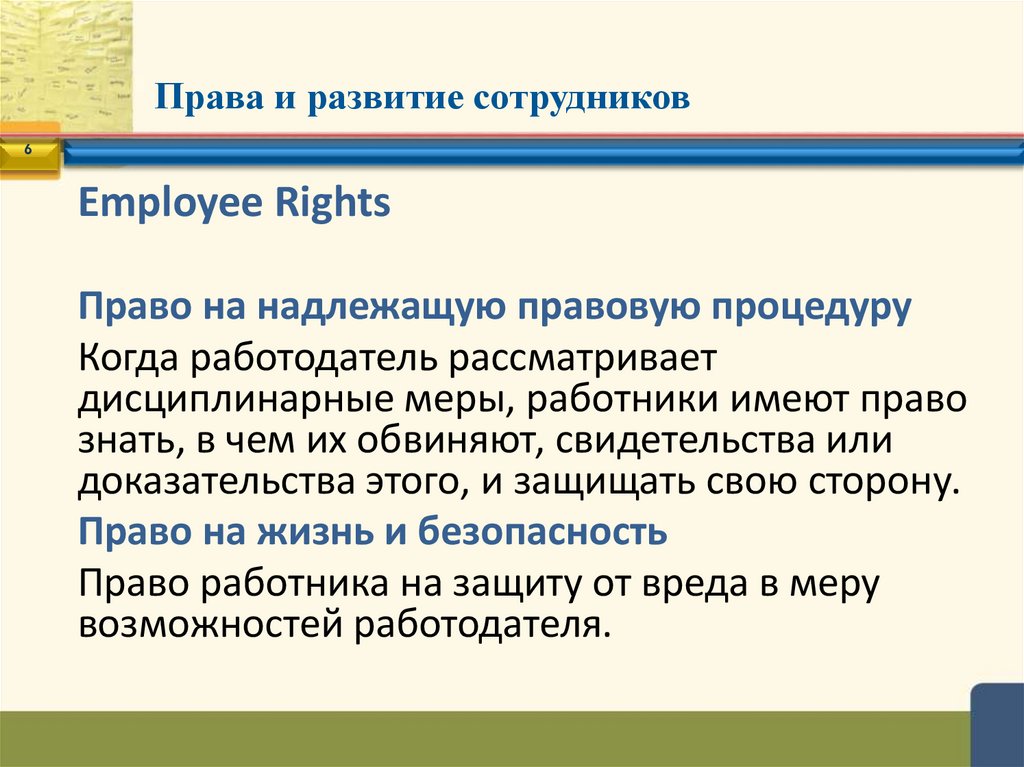 Права и развитие сотрудников

6

Employee Rights

Право на надлежащую правовую процедуру

Когда работодатель рассматривает дисциплинарные меры, работники имеют право знать, в чем их обвиняют, свидетельства или доказательства этого, и защищать свою сторону.

Право на жизнь и безопасность

Право работника на защиту от вреда в меру возможностей работодателя.